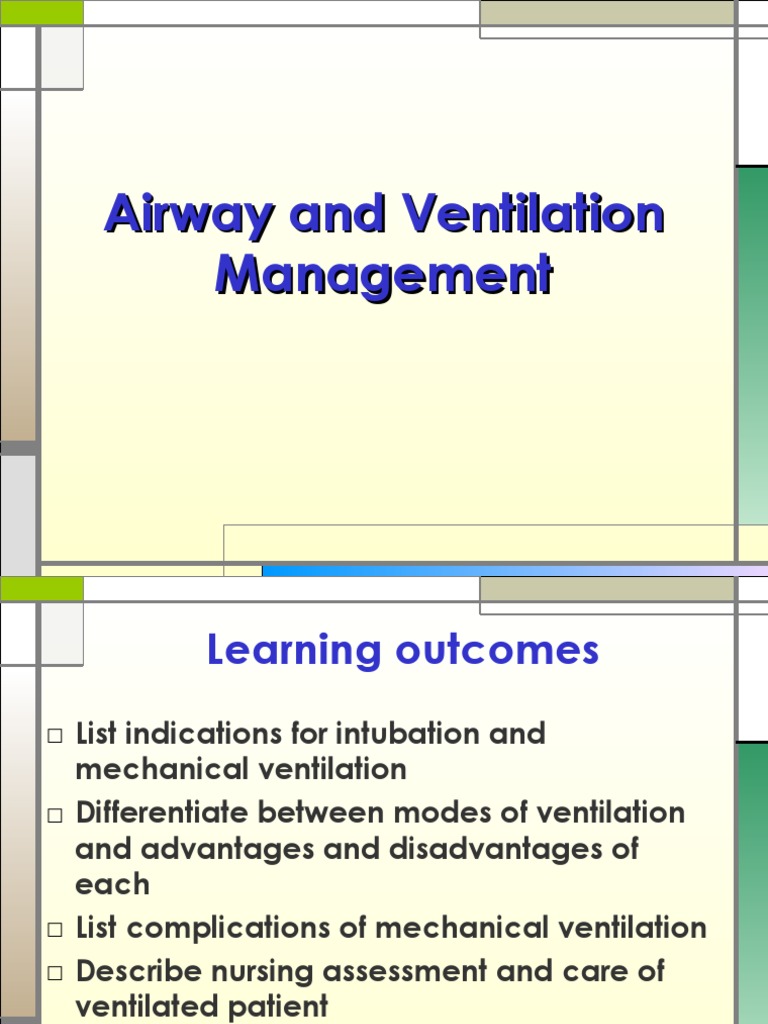 Airway and Ventilation Management

Learning outcomes

□ List indications for intubation and mechanical ventilation
□ Differentiate between modes of ventilation and advantages and disadvantages of each
□ List complications of mechanical ventilation
□ Describe nursing assessment and care of ventilated patient